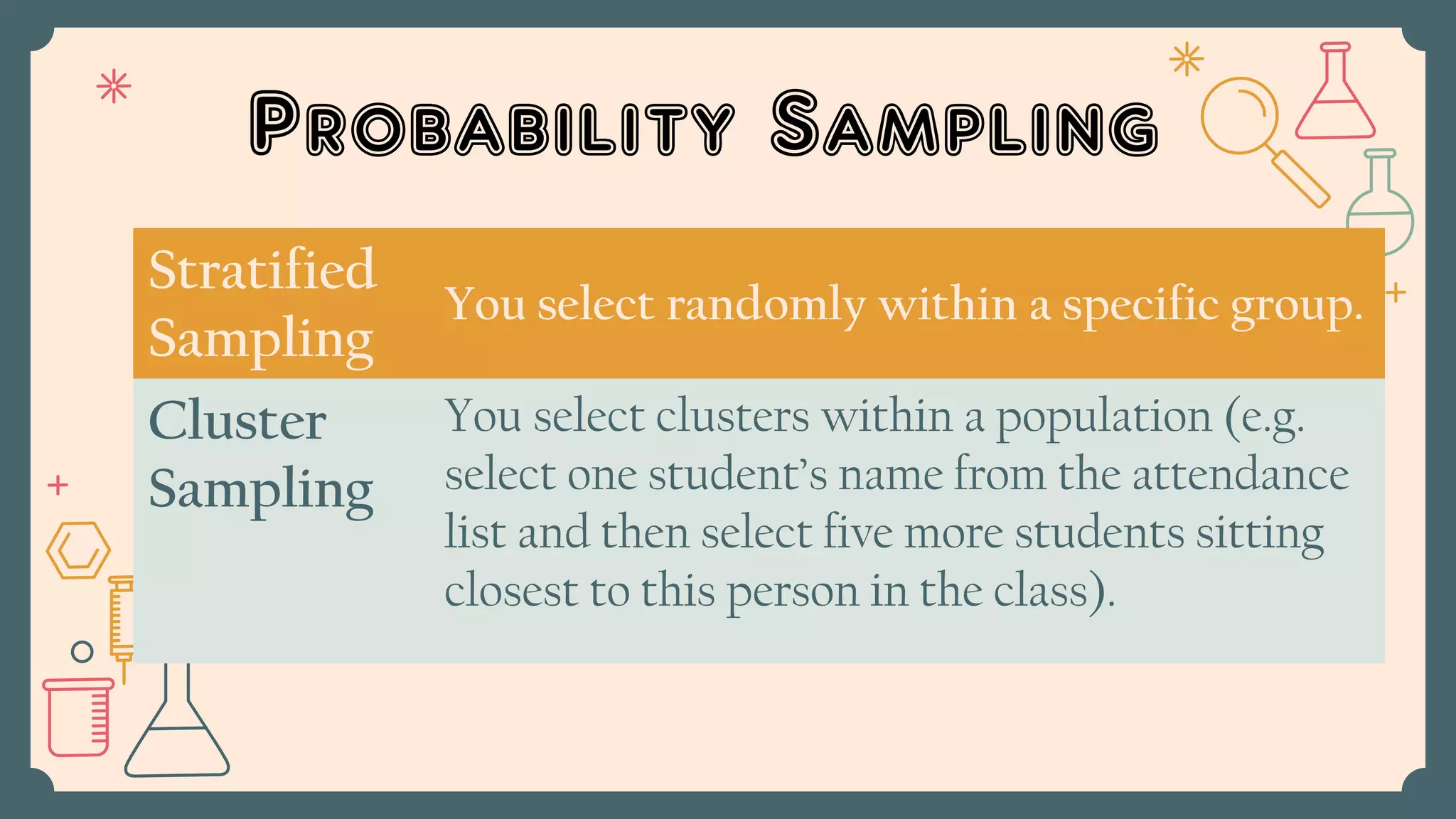 PROBABILITY SAMPLING

| Stratified Sampling | You select randomly within a specific group. |
|---|---|
| Cluster Sampling | You select clusters within a population (e.g. select one student's name from the attendance list and then select five more students sitting closest to this person in the class). |